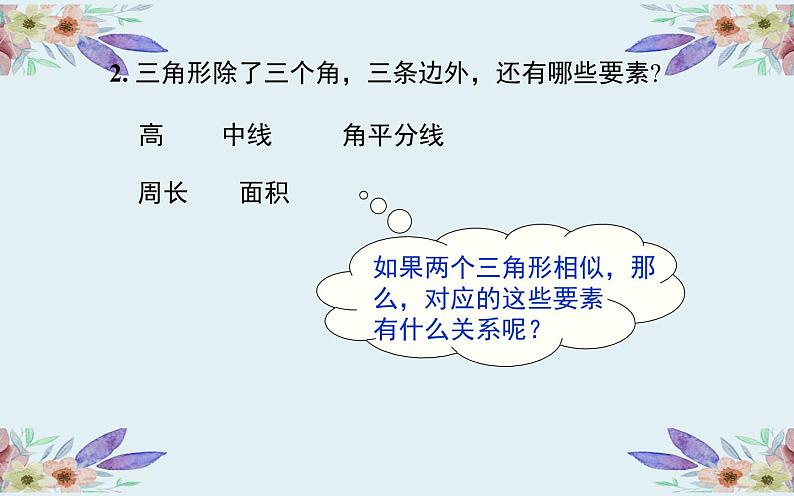 2. 三角形除了三个角，三条边外，还有哪些要素?

高　　中线　　角平分线

周长　　面积

如果两个三角形相似，那么，对应的这些要素有什么关系呢？